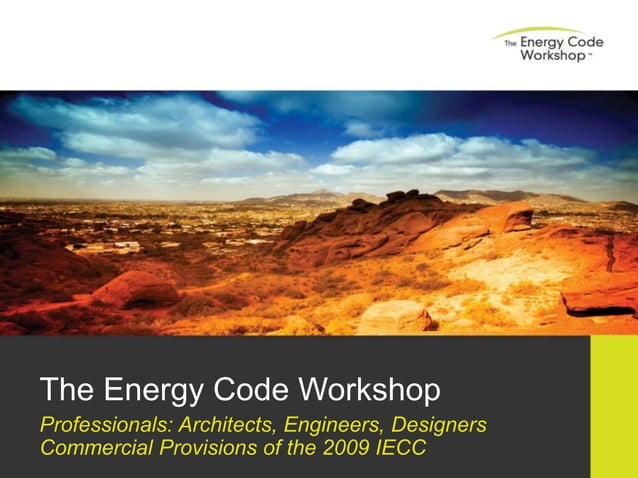 The Energy Code Workshop™

The Energy Code Workshop

Professionals: Architects, Engineers, Designers
Commercial Provisions of the 2009 IECC